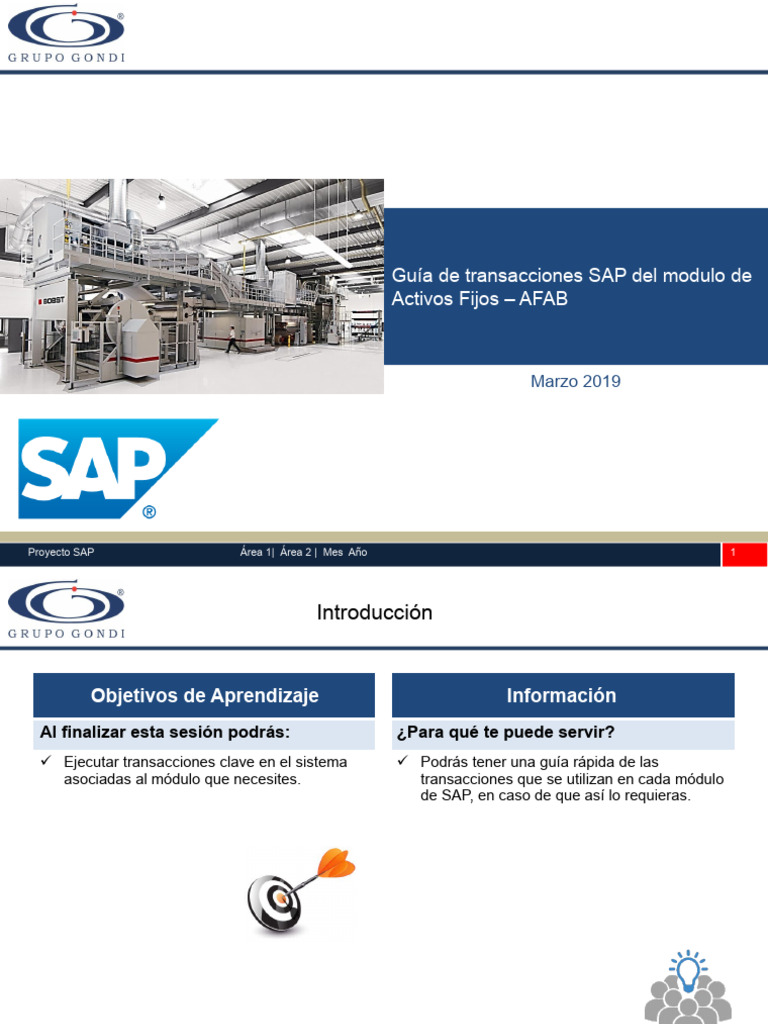 GRUPO GONDI

BOBST

Guía de transacciones SAP del modulo de Activos Fijos – AFAB

Marzo 2019

SAP®

Proyecto SAP

Área 1| Área 2 | Mes Año

1

GRUPO GONDI

Introducción

Objetivos de Aprendizaje

Al finalizar esta sesión podrás:

✓ Ejecutar transacciones clave en el sistema asociadas al módulo que necesites.

Información

¿Para qué te puede servir?

✓ Podrás tener una guía rápida de las transacciones que se utilizan en cada módulo de SAP, en caso de que así lo requieras.